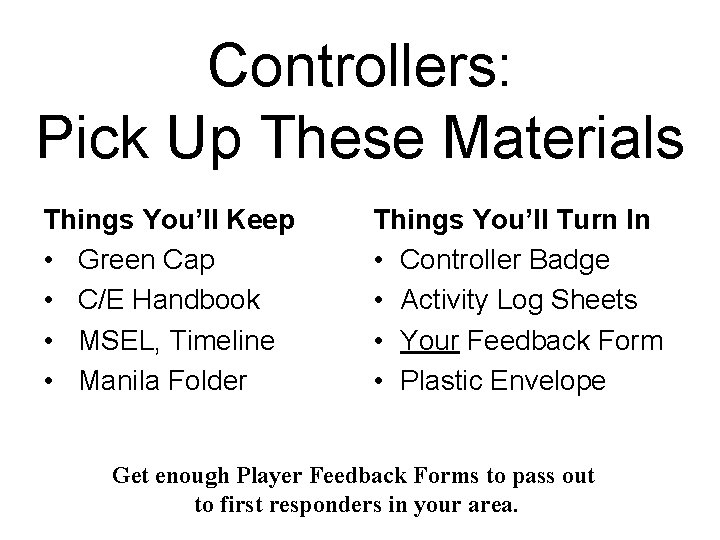 Controllers:
Pick Up These Materials

Things You'll Keep
• Green Cap
• C/E Handbook
• MSEL, Timeline
• Manila Folder

Things You'll Turn In
• Controller Badge
• Activity Log Sheets
• Your Feedback Form
• Plastic Envelope

Get enough Player Feedback Forms to pass out to first responders in your area.